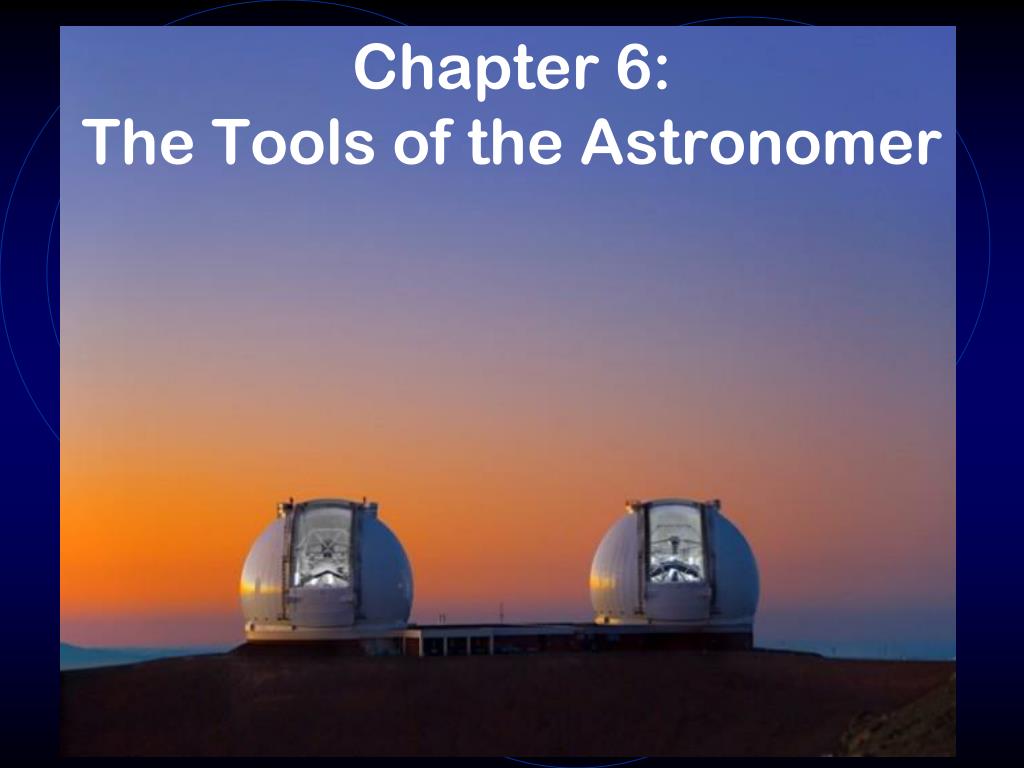 Chapter 6:
The Tools of the Astronomer